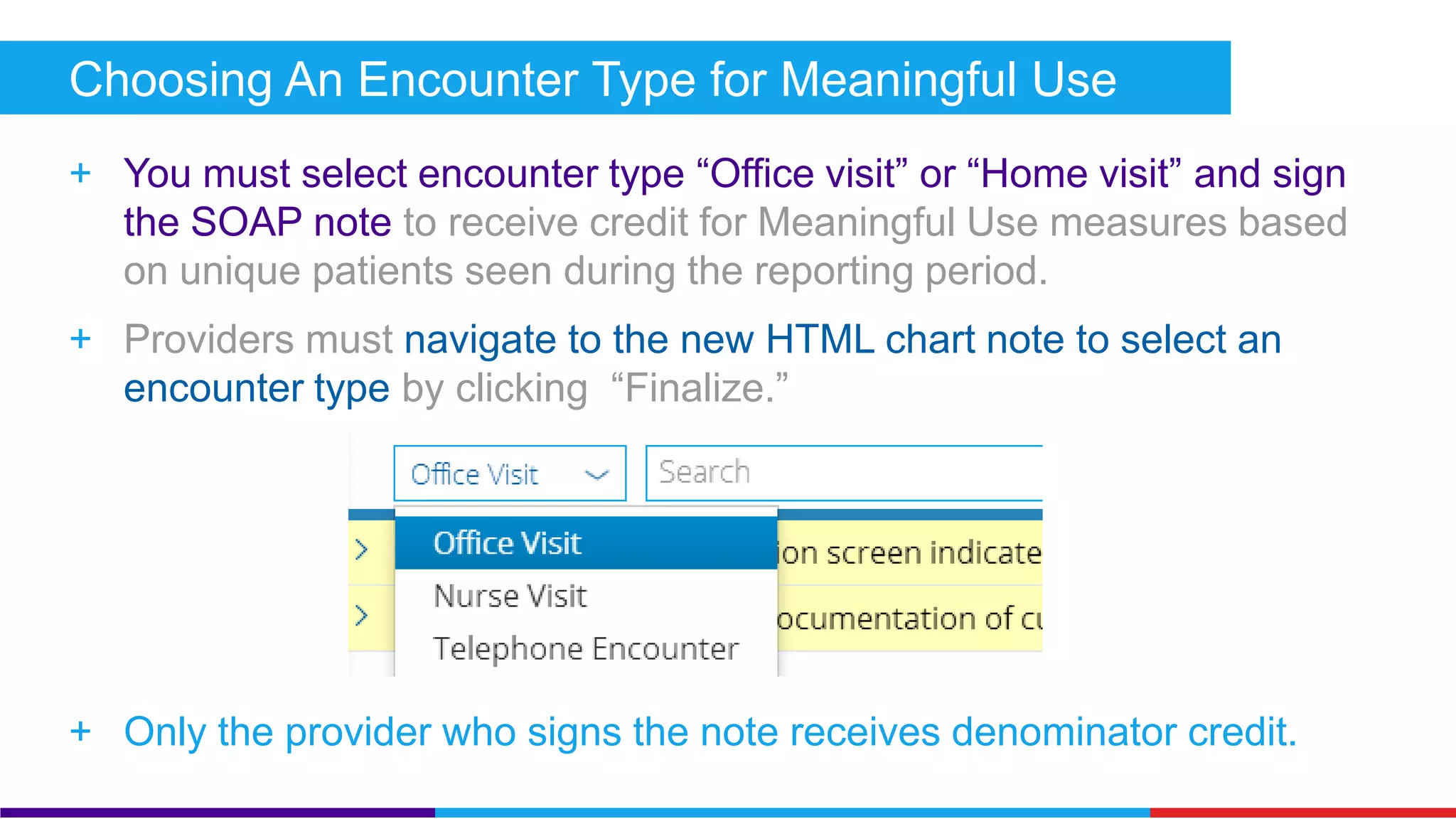 Choosing An Encounter Type for Meaningful Use

+ You must select encounter type “Office visit” or “Home visit” and sign the SOAP note to receive credit for Meaningful Use measures based on unique patients seen during the reporting period.

+ Providers must navigate to the new HTML chart note to select an encounter type by clicking “Finalize.”

Office Visit

Search

Office Visit

Nurse Visit

Telephone Encounter

ion screen indicate

ocumentation of cu

+ Only the provider who signs the note receives denominator credit.